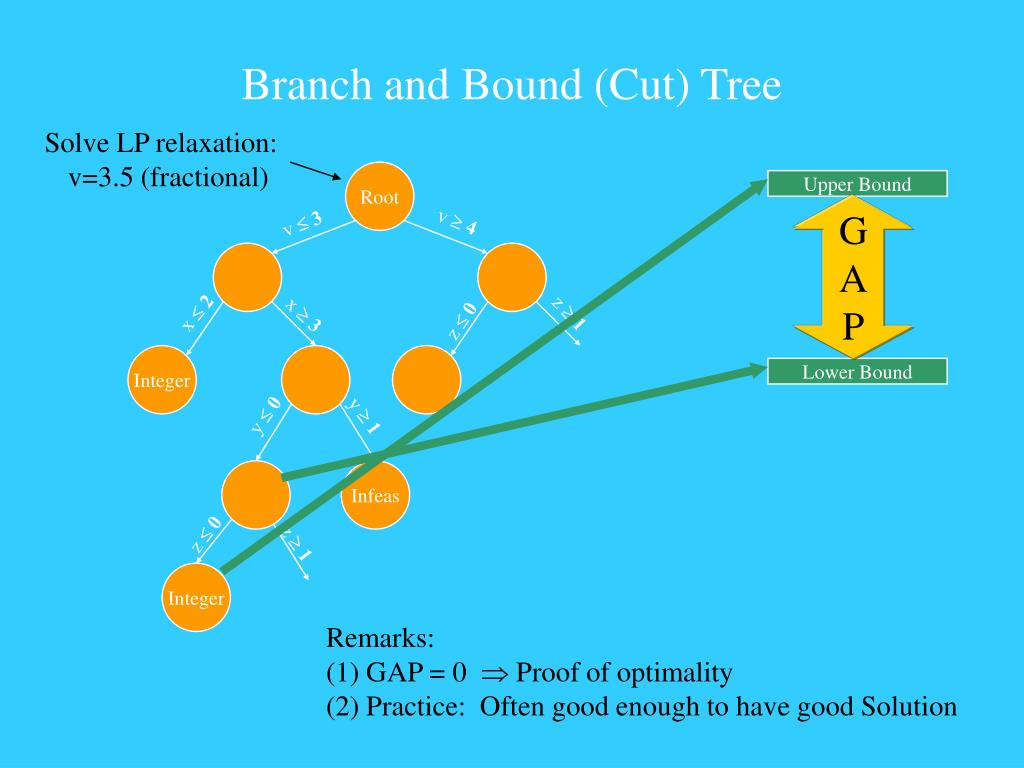 Branch and Bound (Cut) Tree

Solve LP relaxation:
v=3.5 (fractional)

Root

$v \leq 3$

$v \geq 4$

$x \leq 2$

$x \geq 3$

$z \leq 0$

$z \geq 1$

Integer

$y \leq 0$

$y \geq 1$

Infeas

$z \leq 0$

$z \geq 1$

Integer

Upper Bound

G
A
P

Lower Bound

Remarks:
(1) GAP = 0 $\Rightarrow$ Proof of optimality
(2) Practice: Often good enough to have good Solution